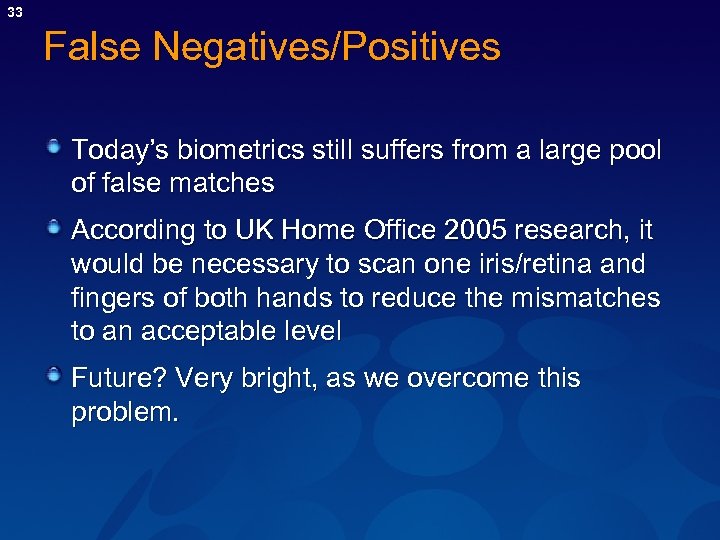 33

False Negatives/Positives

Today's biometrics still suffers from a large pool of false matches

According to UK Home Office 2005 research, it would be necessary to scan one iris/retina and fingers of both hands to reduce the mismatches to an acceptable level

Future? Very bright, as we overcome this problem.